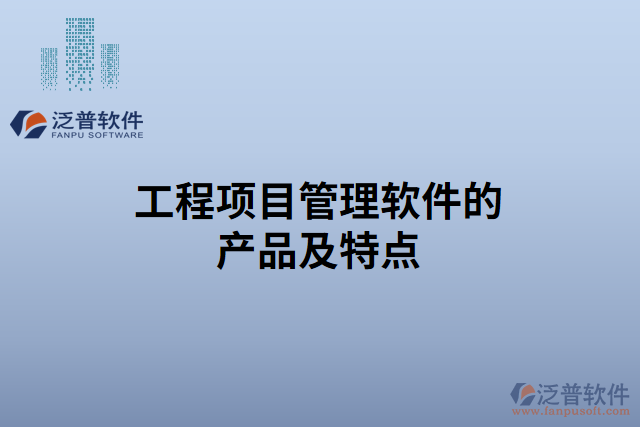 泛普软件
FANPU SOFTWARE

工程项目管理软件的产品及特点

泛普软件
www.fanpusoft.com